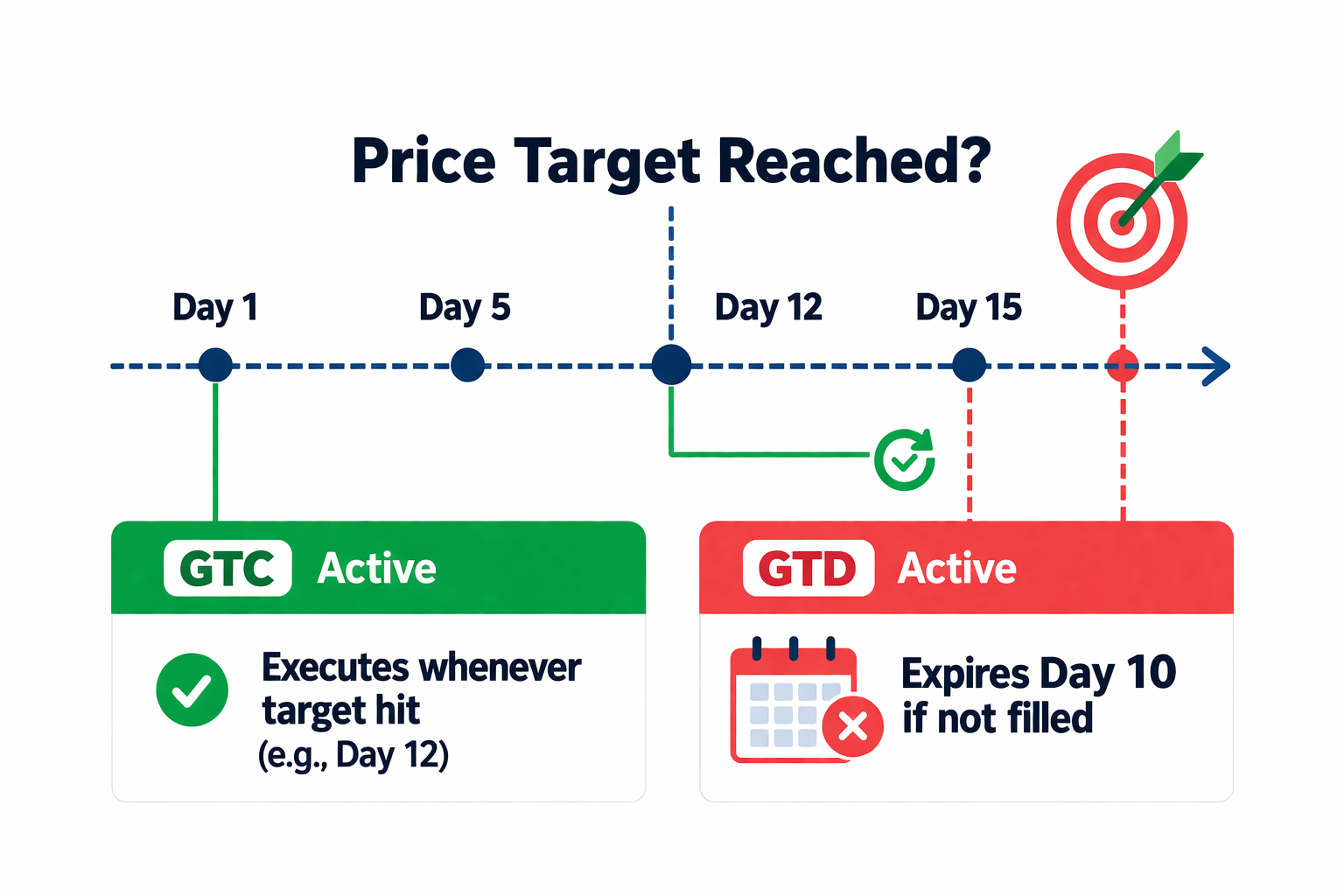 Price Target Reached?

Day 1

Day 5

Day 12

Day 15

GTC Active

Executes whenever target hit (e.g., Day 12)

GTD Active

Expires Day 10 if not filled